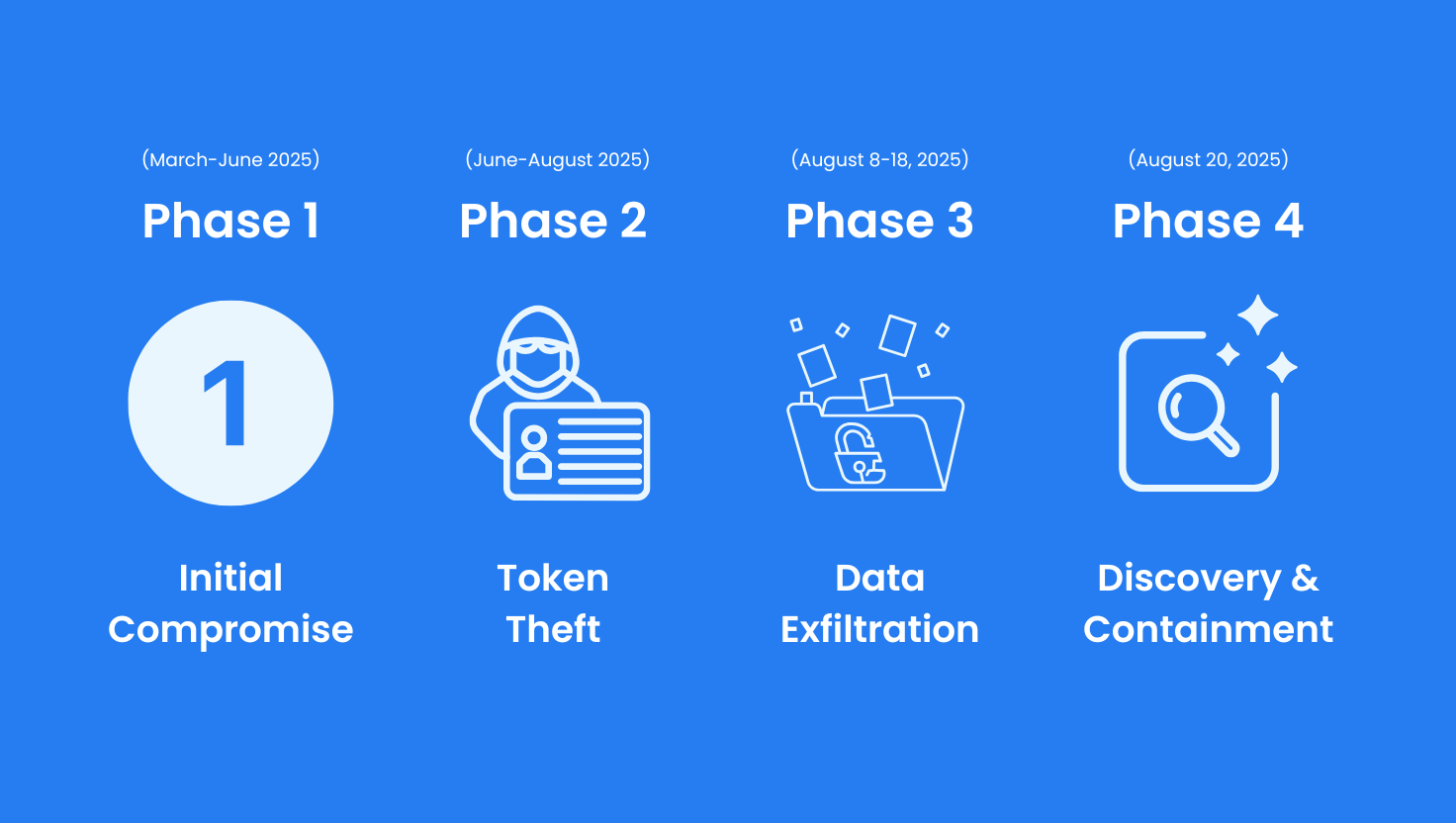 (March-June 2025)
Phase 1
1
Initial Compromise

(June-August 2025)
Phase 2
Token Theft

(August 8-18, 2025)
Phase 3
Data Exfiltration

(August 20, 2025)
Phase 4
Discovery & Containment